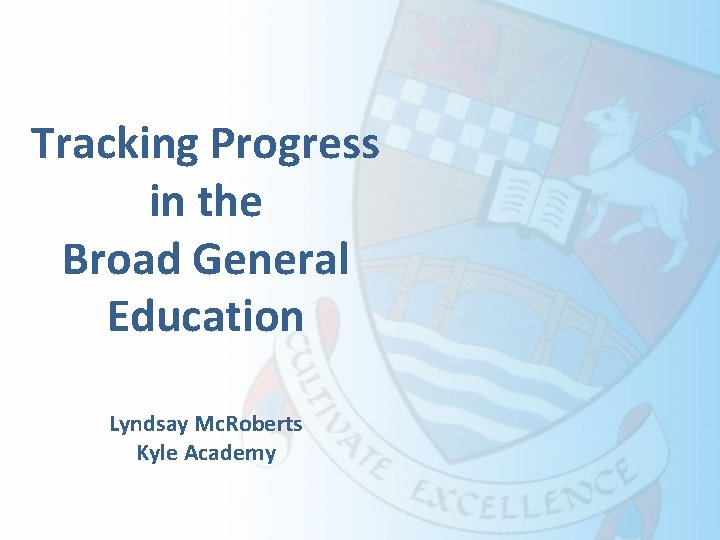 Tracking Progress in the Broad General Education

Lyndsay McRoberts
Kyle Academy

CULTIVATE EXCELLENCE